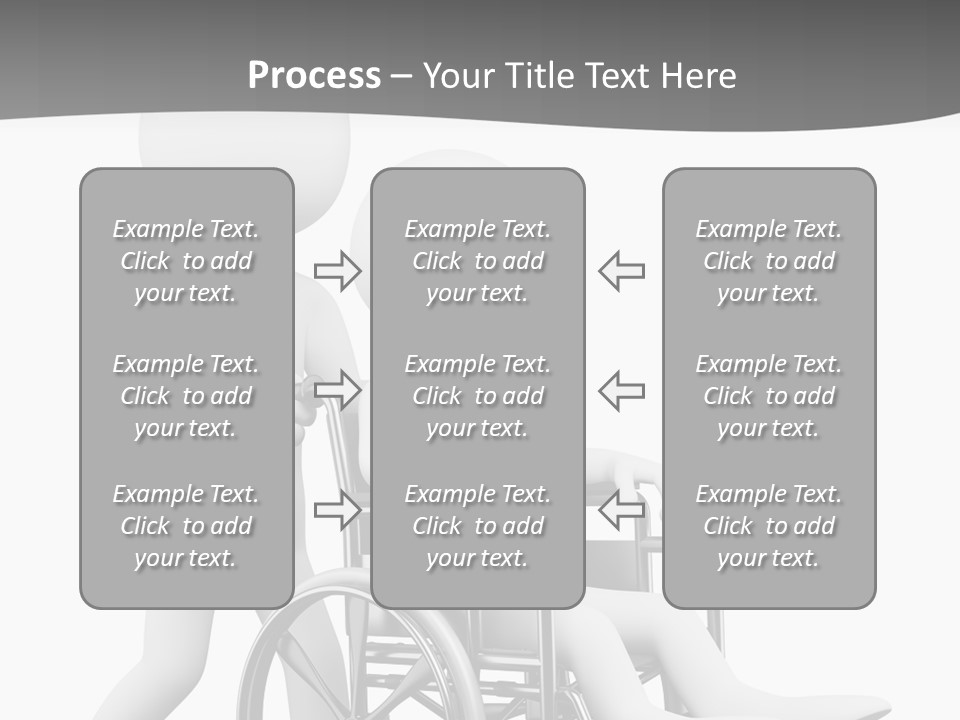 Process – Your Title Text Here

Example Text. Click to add your text.

Example Text. Click to add your text.

Example Text. Click to add your text.

Example Text. Click to add your text.

Example Text. Click to add your text.

Example Text. Click to add your text.

Example Text. Click to add your text.

Example Text. Click to add your text.

Example Text. Click to add your text.